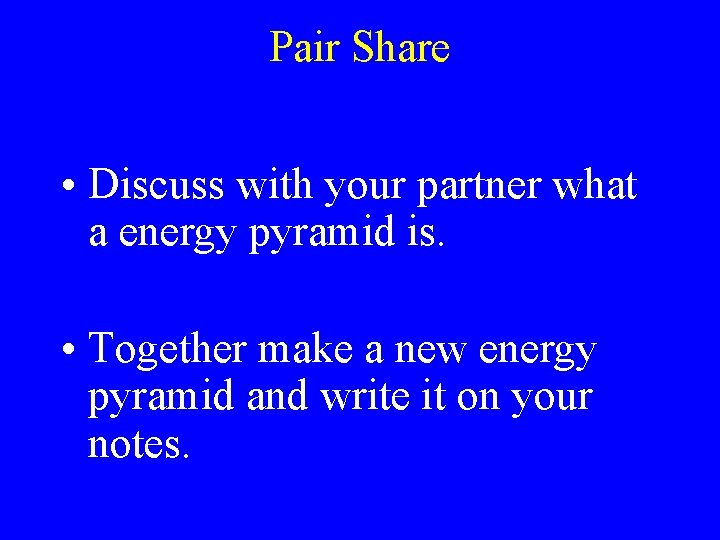 Pair Share

• Discuss with your partner what a energy pyramid is.

• Together make a new energy pyramid and write it on your notes.